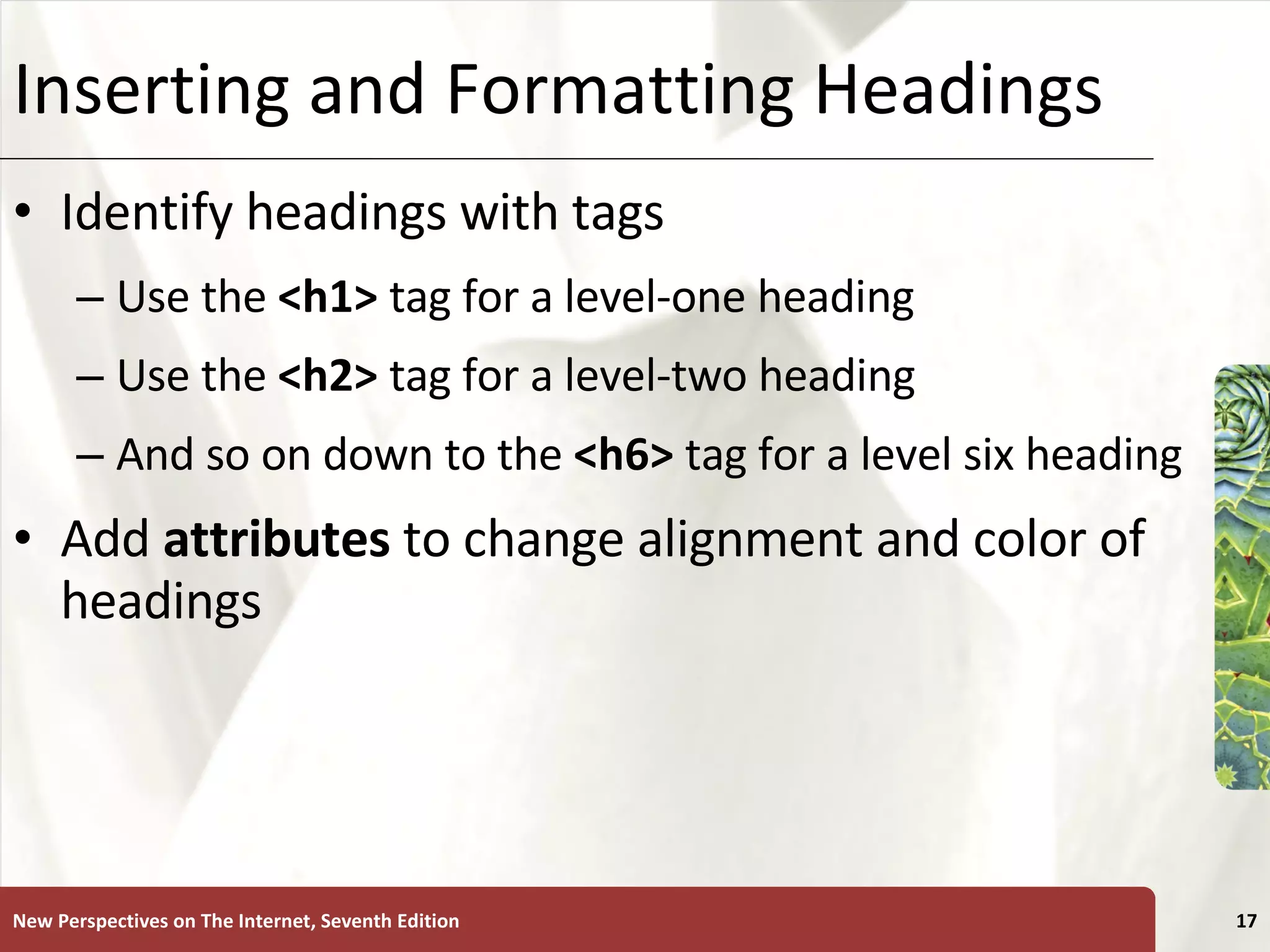 Inserting and Formatting Headings

• Identify headings with tags

– Use the <h1> tag for a level-one heading

– Use the <h2> tag for a level-two heading

– And so on down to the <h6> tag for a level six heading

• Add attributes to change alignment and color of headings

New Perspectives on The Internet, Seventh Edition

17